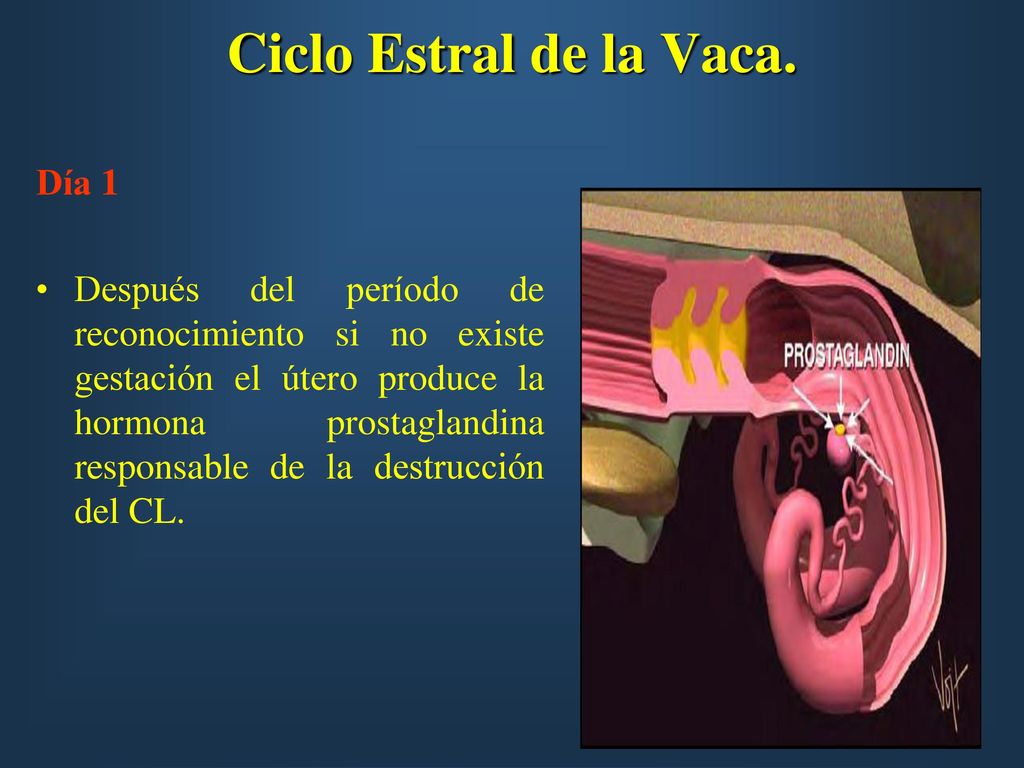 Ciclo Estral de la Vaca.

Día 1

• Después del período de reconocimiento si no existe gestación el útero produce la hormona prostaglandina responsable de la destrucción del CL.

PROSTAGLANDIN

Voit